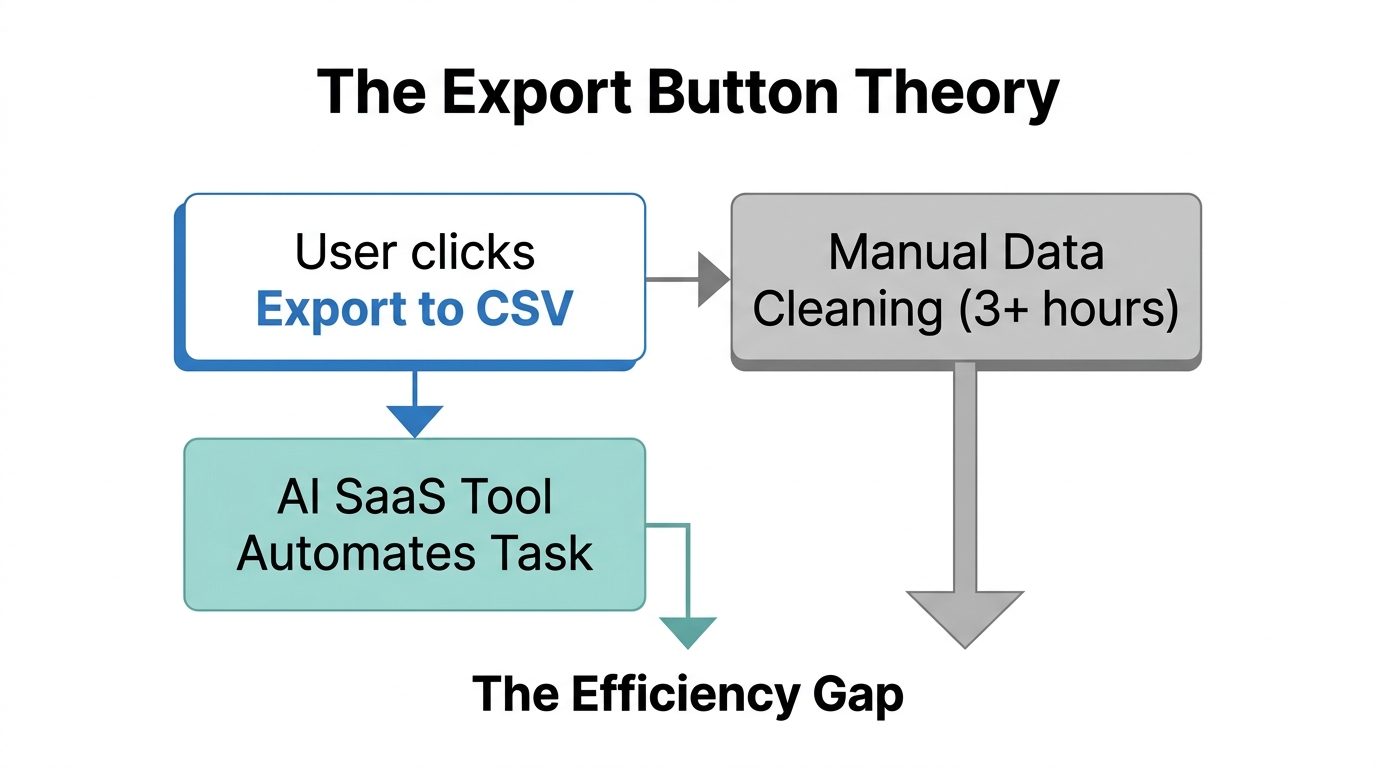 The Export Button Theory

User clicks
Export to CSV

Manual Data
Cleaning (3+ hours)

AI SaaS Tool
Automates Task

The Efficiency Gap